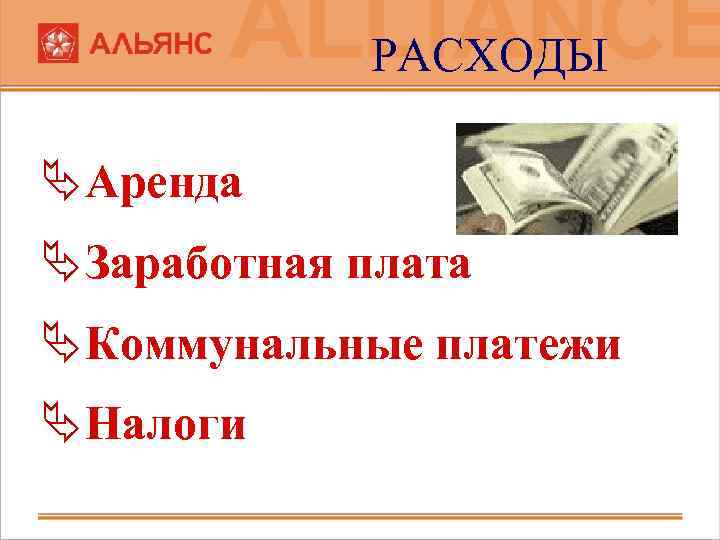 АЛЬЯНС ALLIANCE

РАСХОДЫ

Аренда

Заработная плата

Коммунальные платежи

Налоги